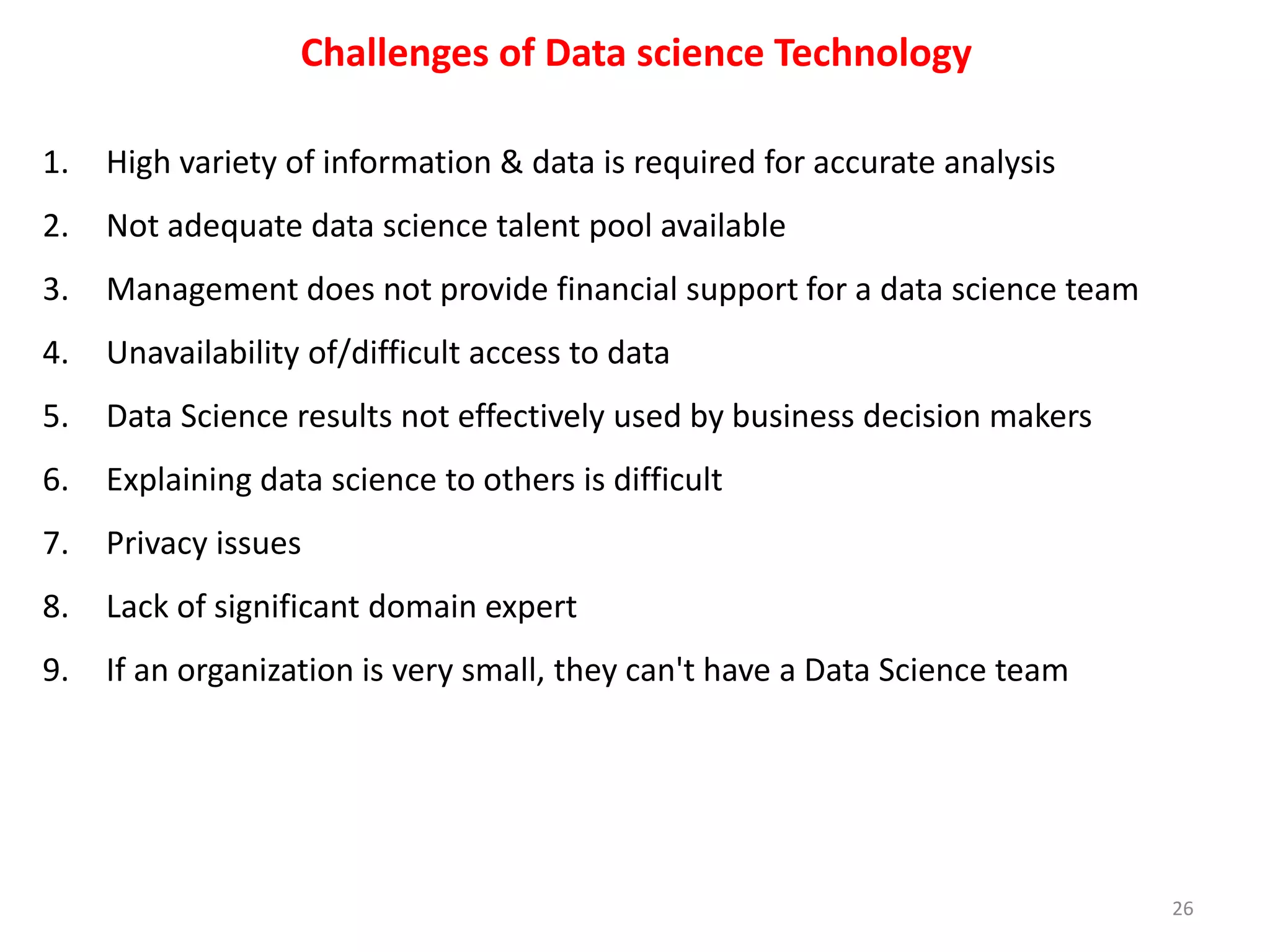 Challenges of Data science Technology

1. High variety of information & data is required for accurate analysis
2. Not adequate data science talent pool available
3. Management does not provide financial support for a data science team
4. Unavailability of/difficult access to data
5. Data Science results not effectively used by business decision makers
6. Explaining data science to others is difficult
7. Privacy issues
8. Lack of significant domain expert
9. If an organization is very small, they can't have a Data Science team

26